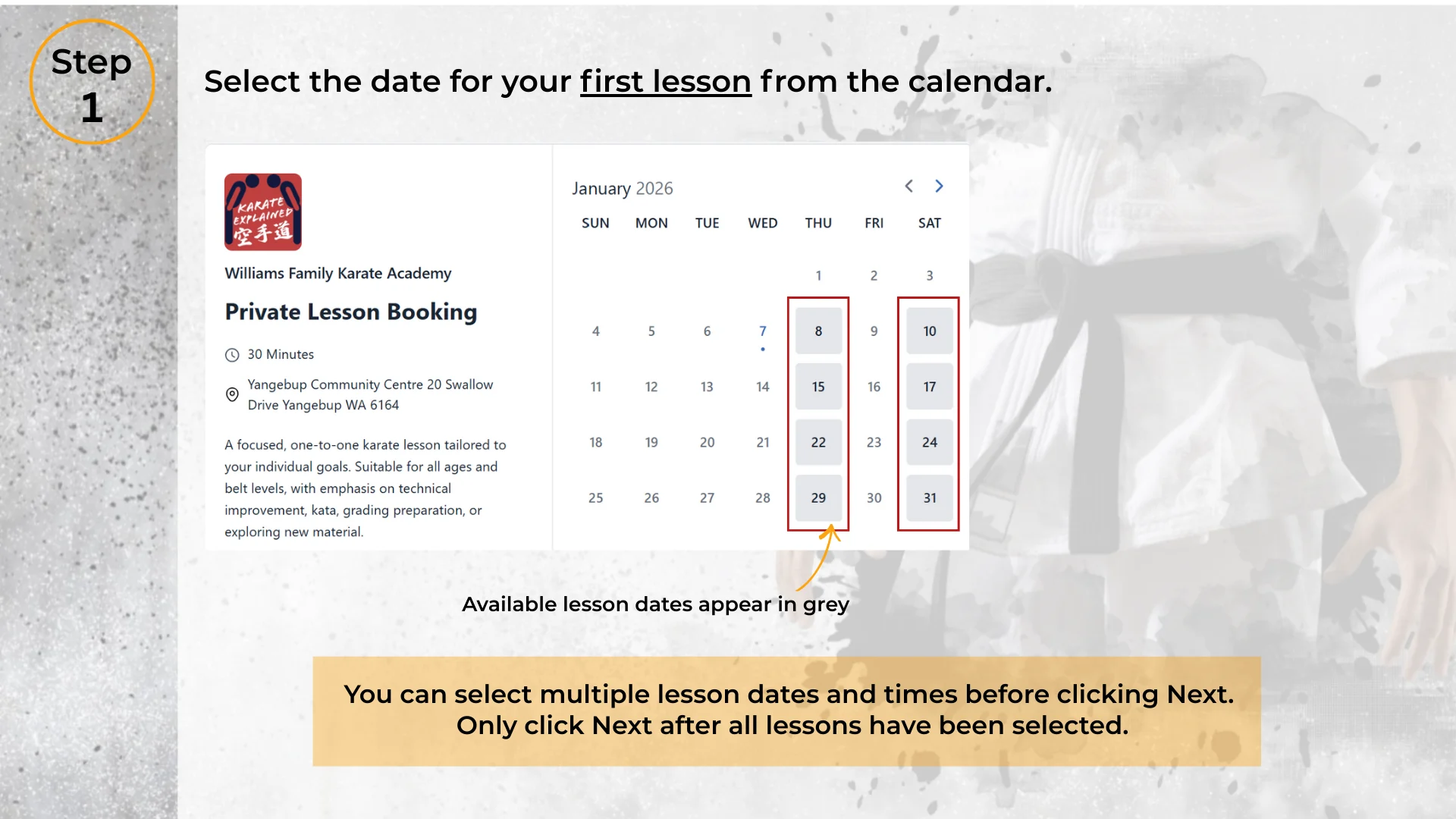 Step 1

Select the date for your first lesson from the calendar.

KARATE EXPLAINED 空手道

Williams Family Karate Academy

Private Lesson Booking

30 Minutes

Yangebup Community Centre 20 Swallow Drive Yangebup WA 6164

A focused, one-to-one karate lesson tailored to your individual goals. Suitable for all ages and belt levels, with emphasis on technical improvement, kata, grading preparation, or exploring new material.

January 2026

| SUN | MON | TUE | WED | THU | FRI | SAT |
|---|---|---|---|---|---|---|
| | | | | 1 | 2 | 3 |
| 4 | 5 | 6 | 7 | 8 | 9 | 10 |
| 11 | 12 | 13 | 14 | 15 | 16 | 17 |
| 18 | 19 | 20 | 21 | 22 | 23 | 24 |
| 25 | 26 | 27 | 28 | 29 | 30 | 31 |

Available lesson dates appear in grey

You can select multiple lesson dates and times before clicking Next. Only click Next after all lessons have been selected.